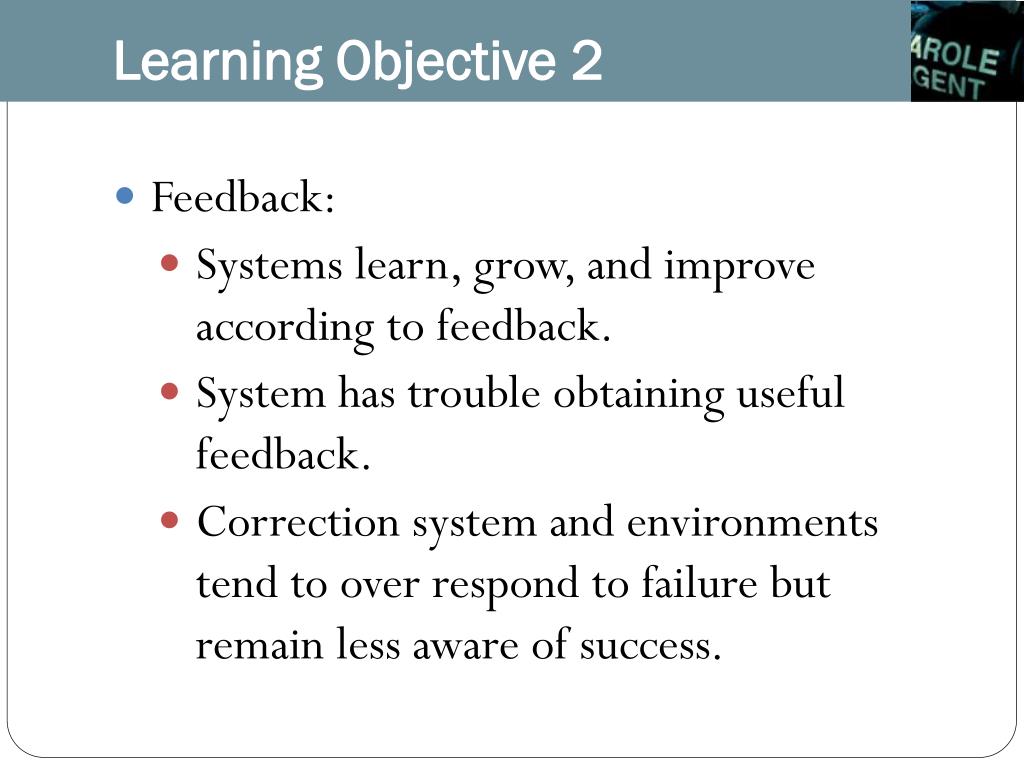 Learning Objective 2

AROLE
GENT

Feedback:

Systems learn, grow, and improve according to feedback.

System has trouble obtaining useful feedback.

Correction system and environments tend to over respond to failure but remain less aware of success.